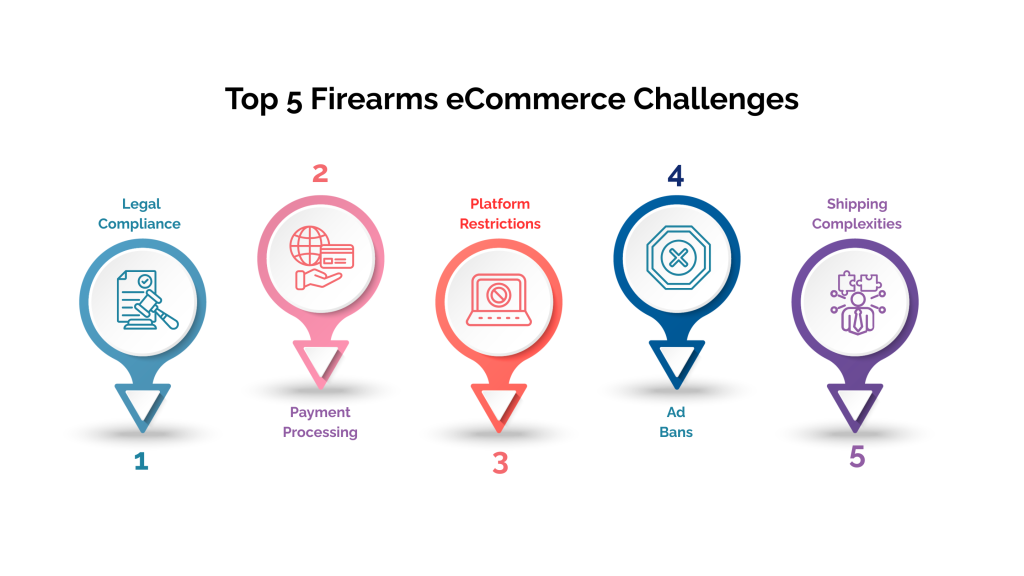 Top 5 Firearms eCommerce Challenges

Legal Compliance

1

2

Payment Processing

Platform Restrictions

3

4

Ad Bans

Shipping Complexities

5